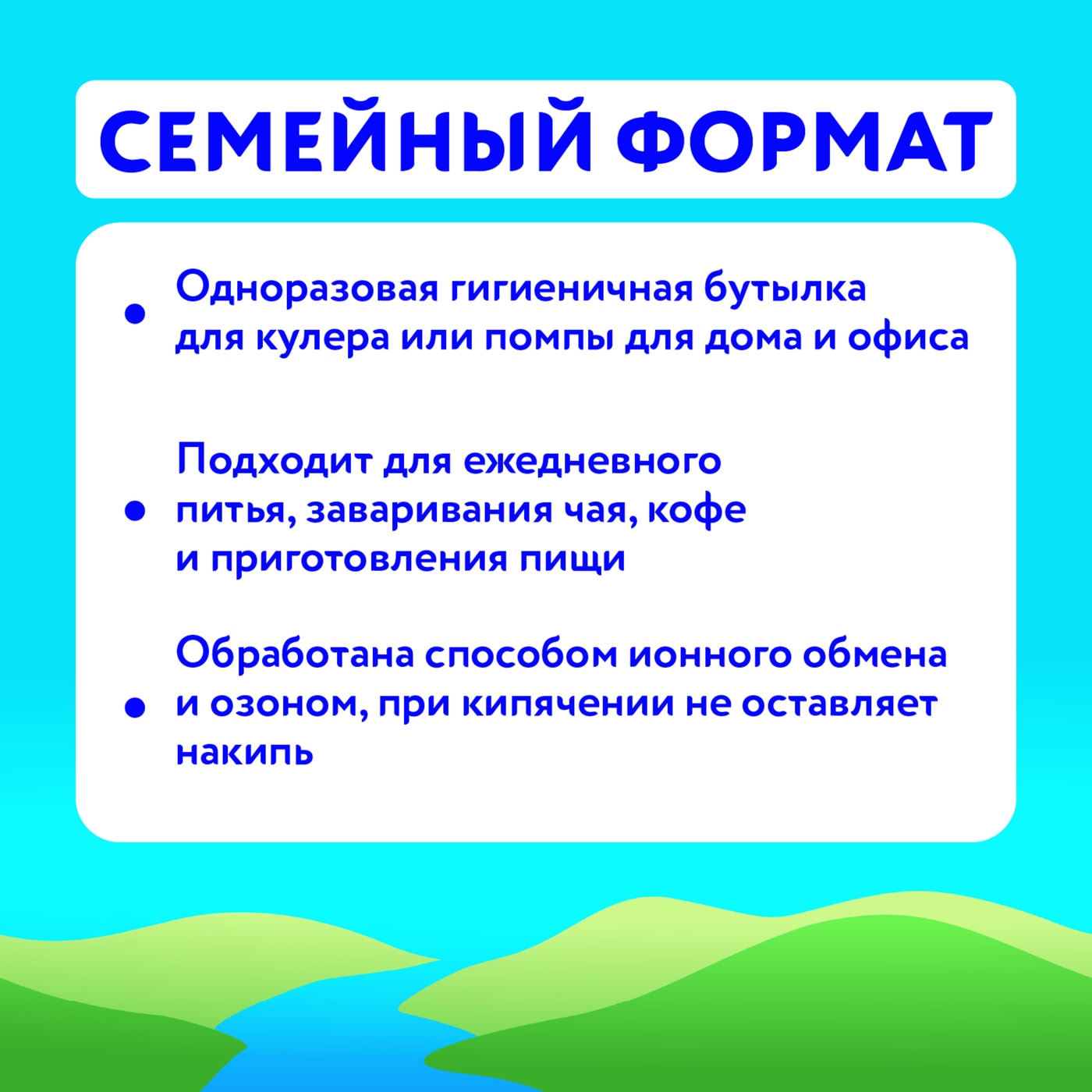 СЕМЕЙНЫЙ ФОРМАТ

• Одноразовая гигиеничная бутылка для кулера или помпы для дома и офиса

• Подходит для ежедневного питья, заваривания чая, кофе и приготовления пищи

• Обработана способом ионного обмена и озоном, при кипячении не оставляет накипь